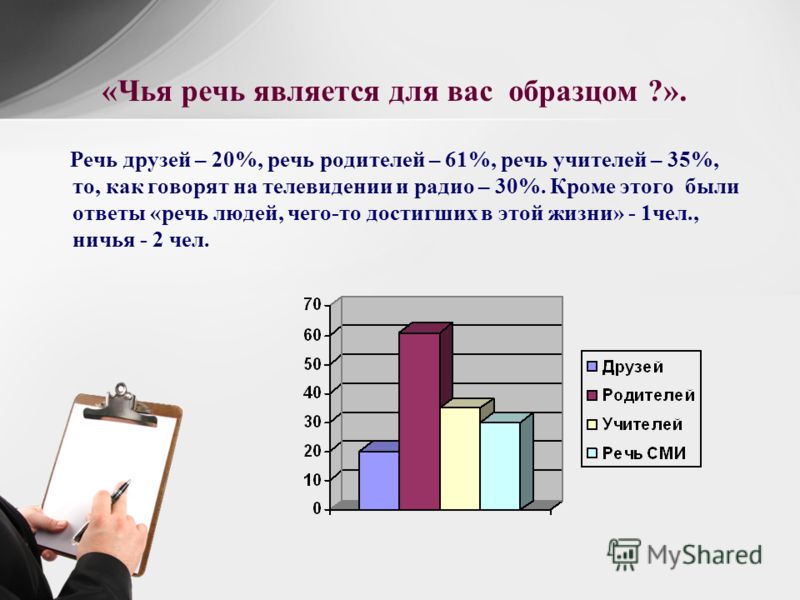 «Чья речь является для вас образцом ?».

Речь друзей – 20%, речь родителей – 61%, речь учителей – 35%, то, как говорят на телевидении и радио – 30%. Кроме этого были ответы «речь людей, чего-то достигших в этой жизни» - 1чел., ничья - 2 чел.

70
60
50
40
30
20
10
0

Друзей
Родителей
Учителей
Речь СМИ

MyShared